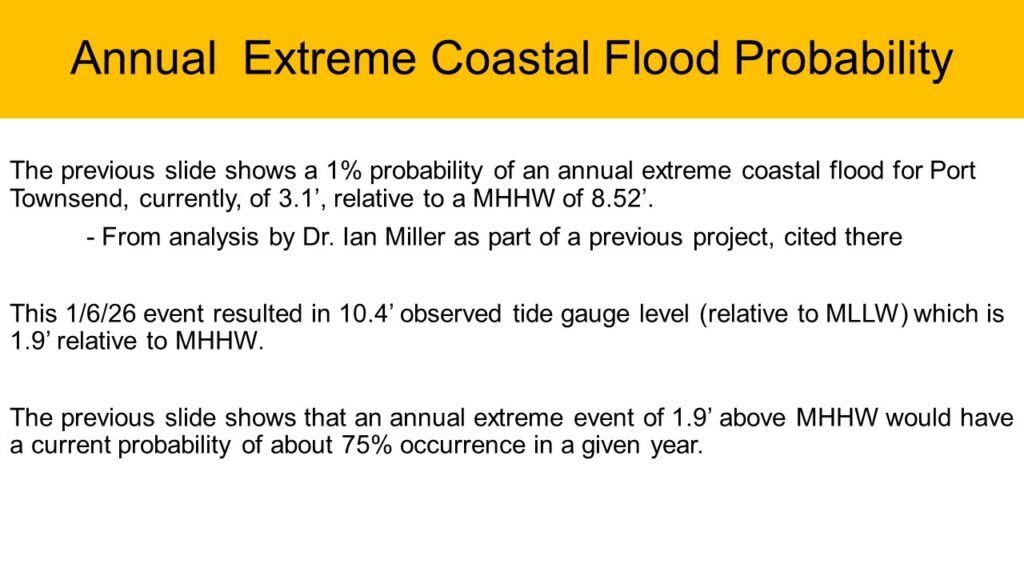 Annual Extreme Coastal Flood Probability

The previous slide shows a 1% probability of an annual extreme coastal flood for Port Townsend, currently, of 3.1’, relative to a MHHW of 8.52’.

- From analysis by Dr. Ian Miller as part of a previous project, cited there

This 1/6/26 event resulted in 10.4’ observed tide gauge level (relative to MLLW) which is 1.9’ relative to MHHW.

The previous slide shows that an annual extreme event of 1.9’ above MHHW would have a current probability of about 75% occurrence in a given year.